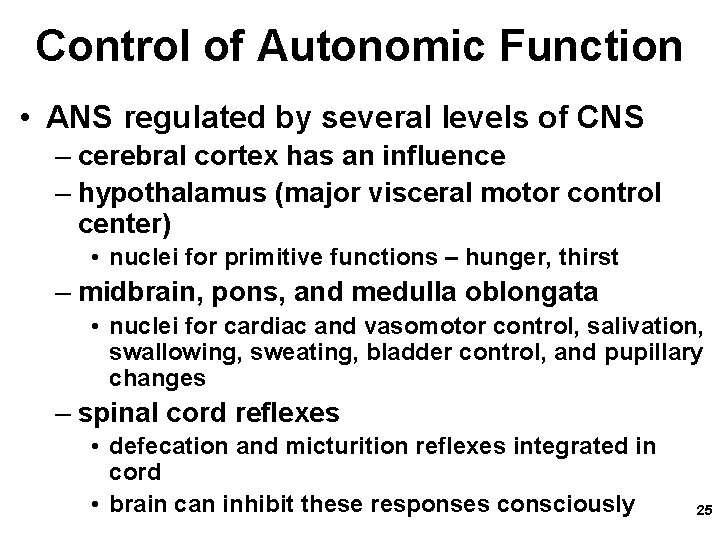 Control of Autonomic Function

• ANS regulated by several levels of CNS
– cerebral cortex has an influence
– hypothalamus (major visceral motor control center)
• nuclei for primitive functions – hunger, thirst
– midbrain, pons, and medulla oblongata
• nuclei for cardiac and vasomotor control, salivation, swallowing, sweating, bladder control, and pupillary changes
– spinal cord reflexes
• defecation and micturition reflexes integrated in cord
• brain can inhibit these responses consciously

25